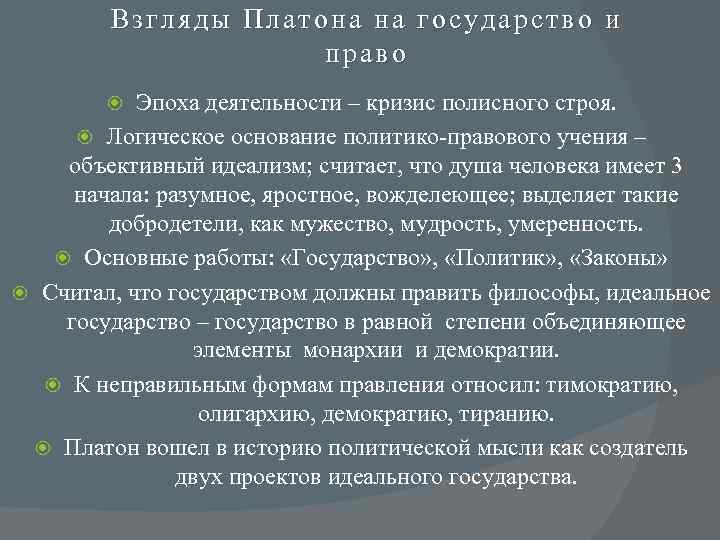 Взгляды Платона на государство и право

Эпоха деятельности – кризис полисного строя.

Логическое основание политико-правового учения – объективный идеализм; считает, что душа человека имеет 3 начала: разумное, яростное, вожделеющее; выделяет такие добродетели, как мужество, мудрость, умеренность.

Основные работы: «Государство», «Политик», «Законы»

Считал, что государством должны править философы, идеальное государство – государство в равной степени объединяющее элементы монархии и демократии.

К неправильным формам правления относил: тимократию, олигархию, демократию, тиранию.

Платон вошел в историю политической мысли как создатель двух проектов идеального государства.